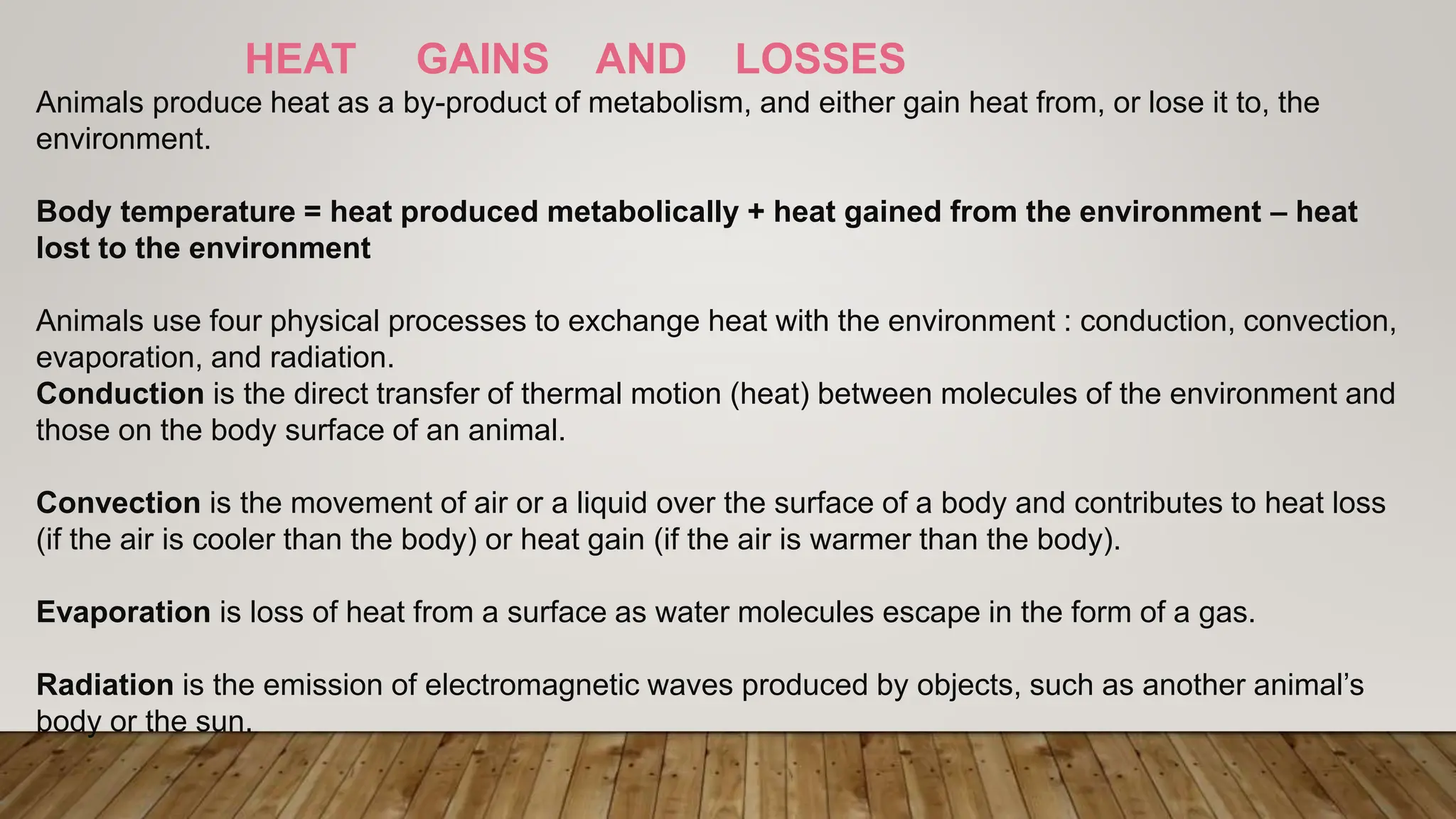 HEAT GAINS AND LOSSES

Animals produce heat as a by-product of metabolism, and either gain heat from, or lose it to, the environment.

Body temperature = heat produced metabolically + heat gained from the environment – heat lost to the environment

Animals use four physical processes to exchange heat with the environment : conduction, convection, evaporation, and radiation.
Conduction is the direct transfer of thermal motion (heat) between molecules of the environment and those on the body surface of an animal.

Convection is the movement of air or a liquid over the surface of a body and contributes to heat loss (if the air is cooler than the body) or heat gain (if the air is warmer than the body).

Evaporation is loss of heat from a surface as water molecules escape in the form of a gas.

Radiation is the emission of electromagnetic waves produced by objects, such as another animal's body or the sun.